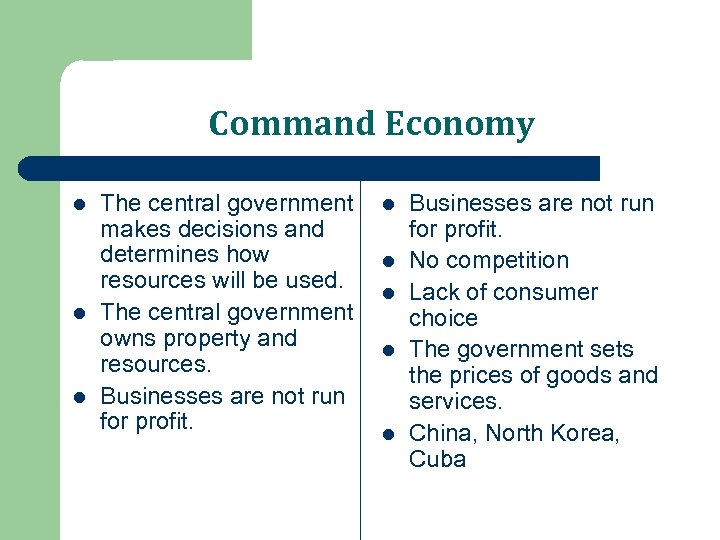 Command Economy

- The central government makes decisions and determines how resources will be used.
- The central government owns property and resources.
- Businesses are not run for profit.

- Businesses are not run for profit.
- No competition
- Lack of consumer choice
- The government sets the prices of goods and services.
- China, North Korea, Cuba